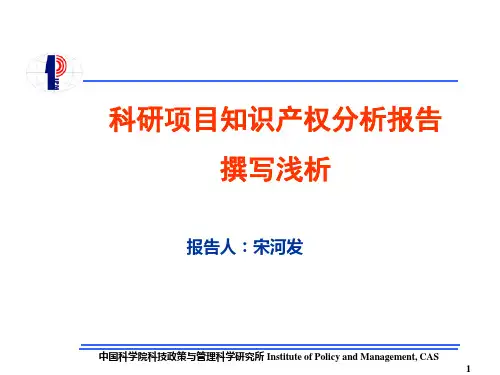 科研项目知识产权分析报告
撰写浅析

报告人：宋河发

中国科学院科技政策与管理科学研究所 Institute of Policy and Management, CAS

1